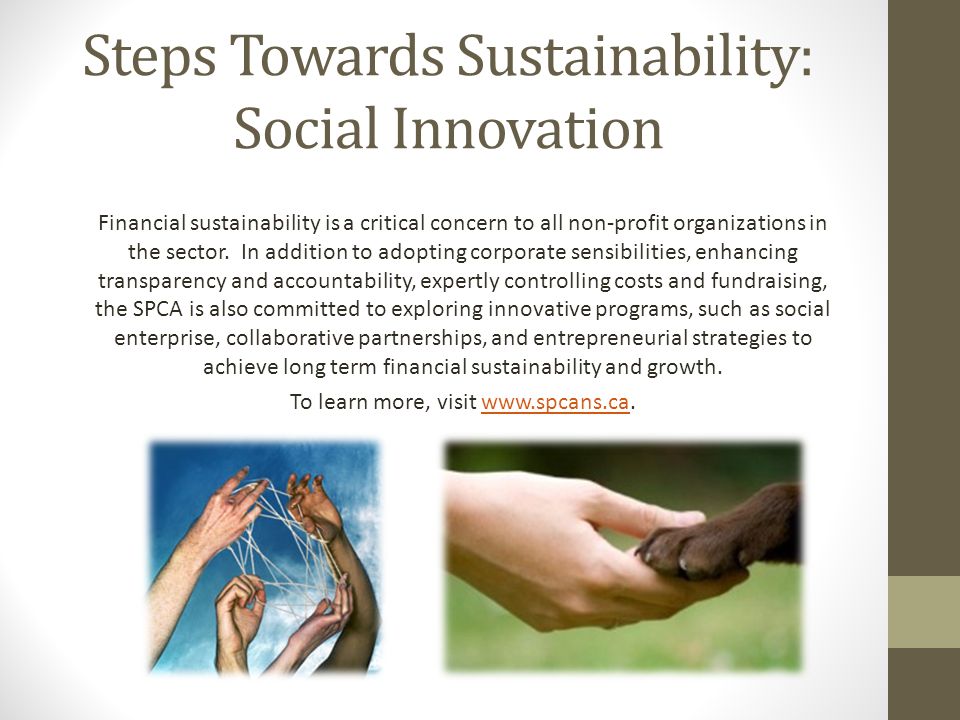 Steps Towards Sustainability: Social Innovation

Financial sustainability is a critical concern to all non-profit organizations in the sector.  In addition to adopting corporate sensibilities, enhancing transparency and accountability, expertly controlling costs and fundraising, the SPCA is also committed to exploring innovative programs, such as social enterprise, collaborative partnerships, and entrepreneurial strategies to achieve long term financial sustainability and growth.

To learn more, visit www.spcans.ca.